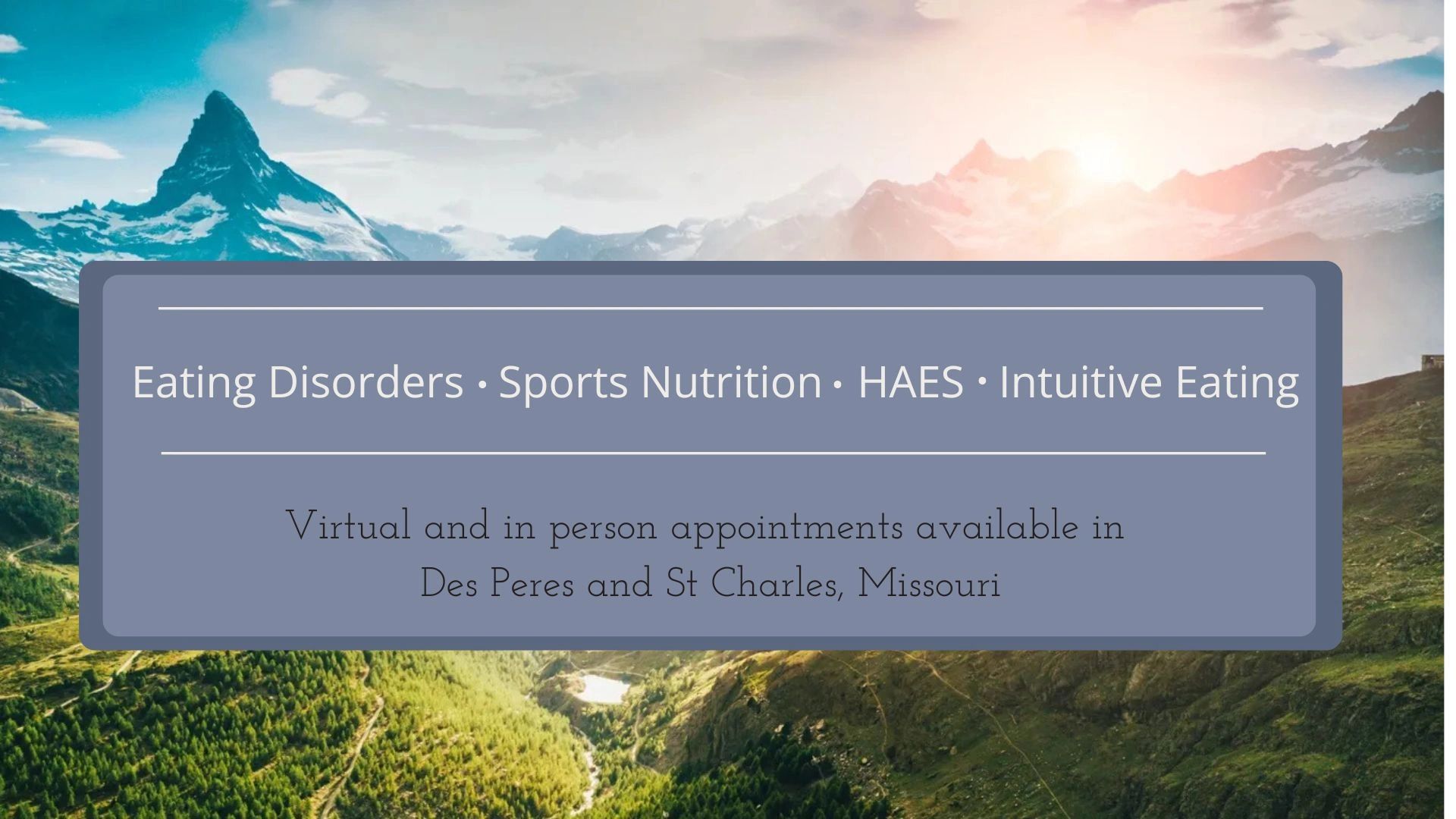 Eating Disorders • Sports Nutrition • HAES • Intuitive Eating

Virtual and in person appointments available in Des Peres and St Charles, Missouri